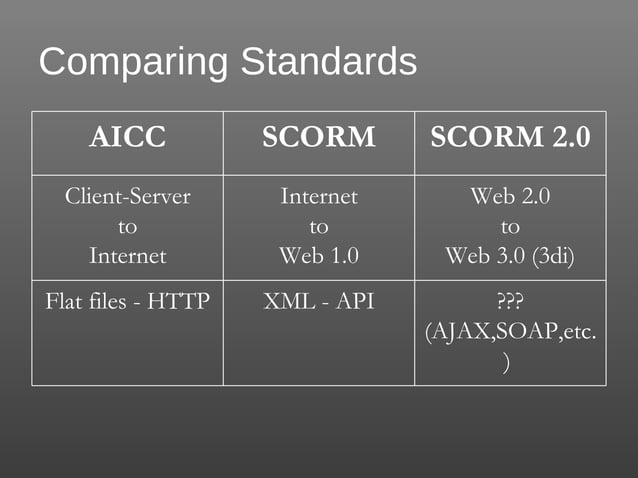 Comparing Standards

| AICC | SCORM | SCORM 2.0 |
|---|---|---|
| Client-Server to Internet | Internet to Web 1.0 | Web 2.0 to Web 3.0 (3di) |
| Flat files - HTTP | XML - API | ??? (AJAX,SOAP,etc.) |